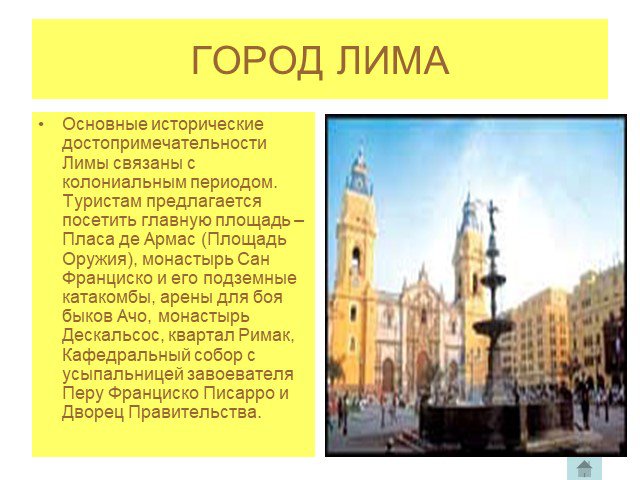 ГОРОД ЛИМА

• Основные исторические достопримечательности Лимы связаны с колониальным периодом. Туристам предлагается посетить главную площадь – Пласа де Армас (Площадь Оружия), монастырь Сан Франциско и его подземные катакомбы, арены для боя быков Ачо, монастырь Дескальсос, квартал Римак, Кафедральный собор с усыпальницей завоевателя Перу Франциско Писарро и Дворец Правительства.